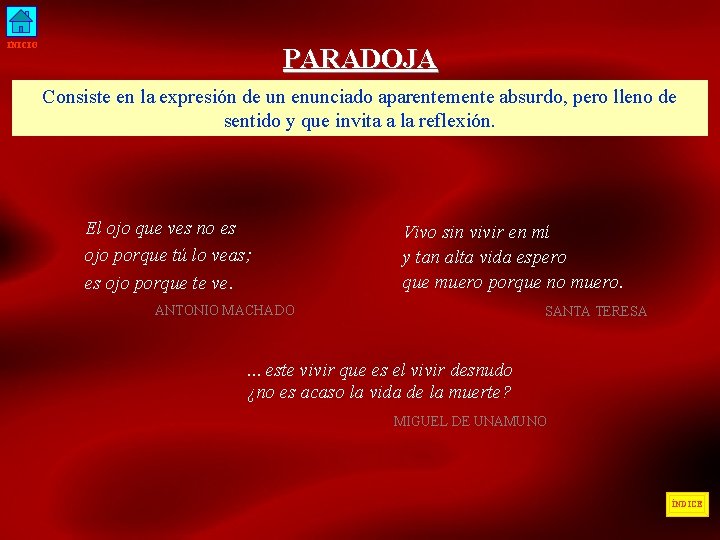 INICIO

PARADOJA

Consiste en la expresión de un enunciado aparentemente absurdo, pero lleno de sentido y que invita a la reflexión.

El ojo que ves no es
ojo porque tú lo veas;
es ojo porque te ve.

ANTONIO MACHADO

Vivo sin vivir en mí
y tan alta vida espero
que muero porque no muero.

SANTA TERESA

... este vivir que es el vivir desnudo
¿no es acaso la vida de la muerte?

MIGUEL DE UNAMUNO

ÍNDICE